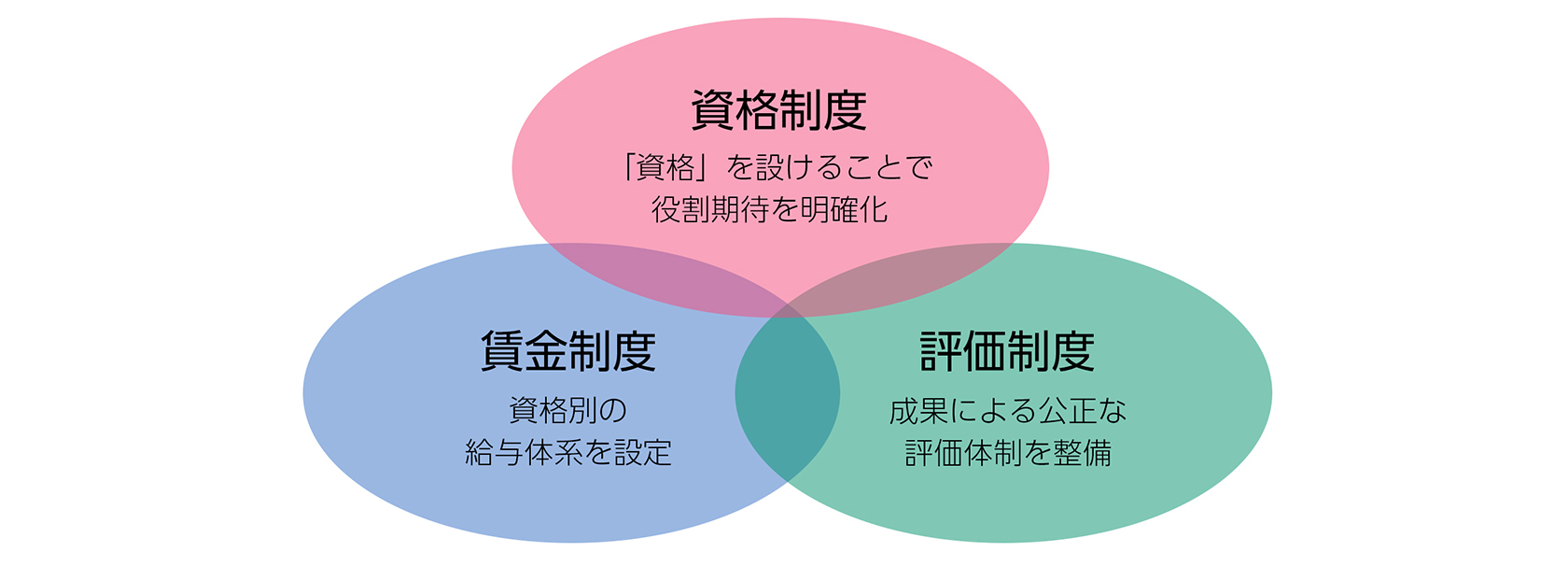 資格制度

「資格」を設けることで
役割期待を明確化

賃金制度

資格別の
給与体系を設定

評価制度

成果による公正な
評価体制を整備